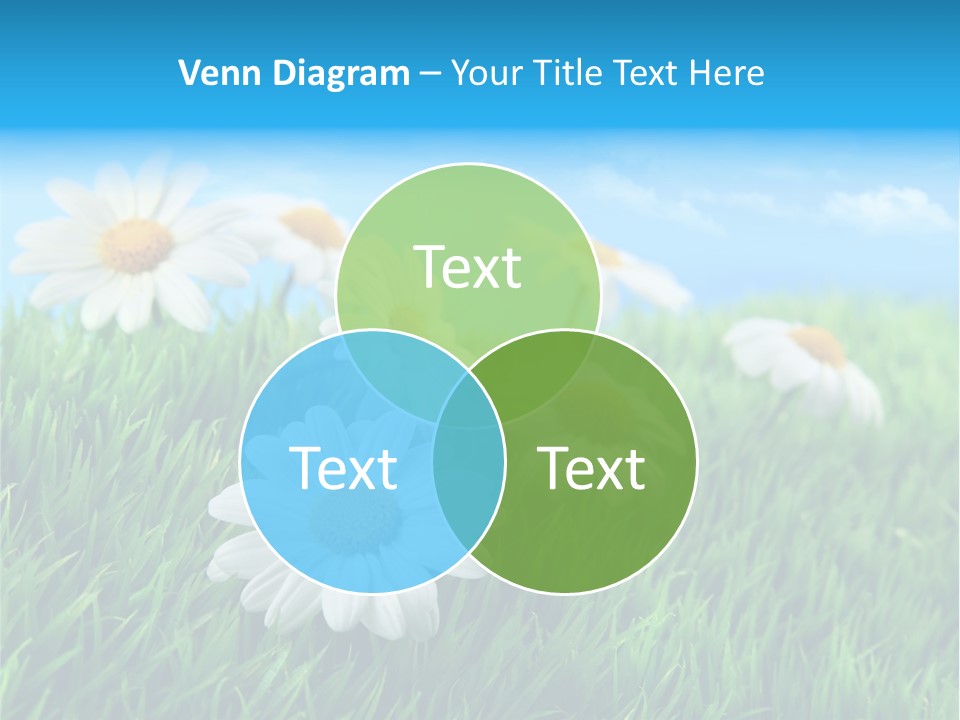 Venn Diagram – Your Title Text Here

Text

Text

Text